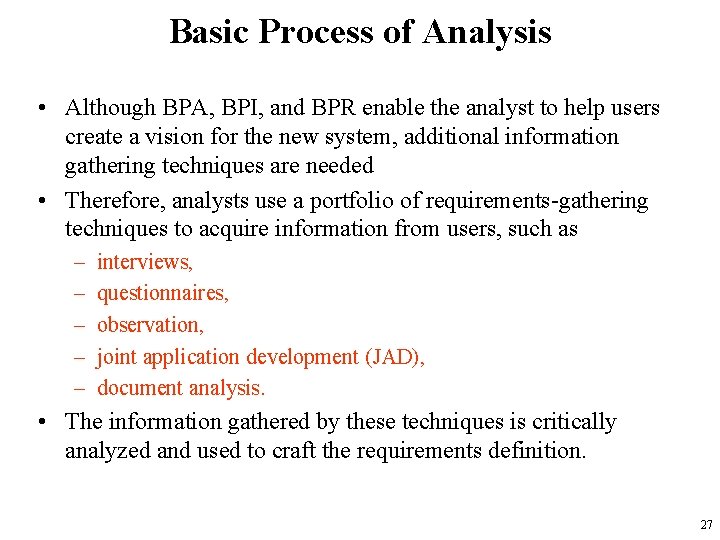 Basic Process of Analysis

• Although BPA, BPI, and BPR enable the analyst to help users create a vision for the new system, additional information gathering techniques are needed

• Therefore, analysts use a portfolio of requirements-gathering techniques to acquire information from users, such as
– interviews,
– questionnaires,
– observation,
– joint application development (JAD),
– document analysis.

• The information gathered by these techniques is critically analyzed and used to craft the requirements definition.

27